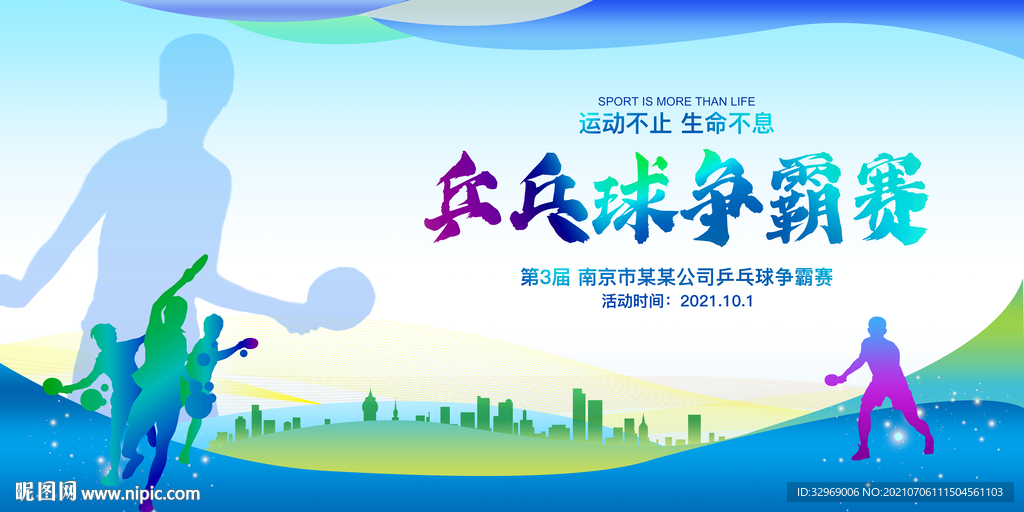 SPORT IS MORE THAN LIFE
运动不止 生命不息

乒乓球争霸赛

第3届 南京市某某公司乒乓球争霸赛
活动时间：2021.10.1

昵图网 www.nipic.com

ID:32969006 NO:20210706111504561103